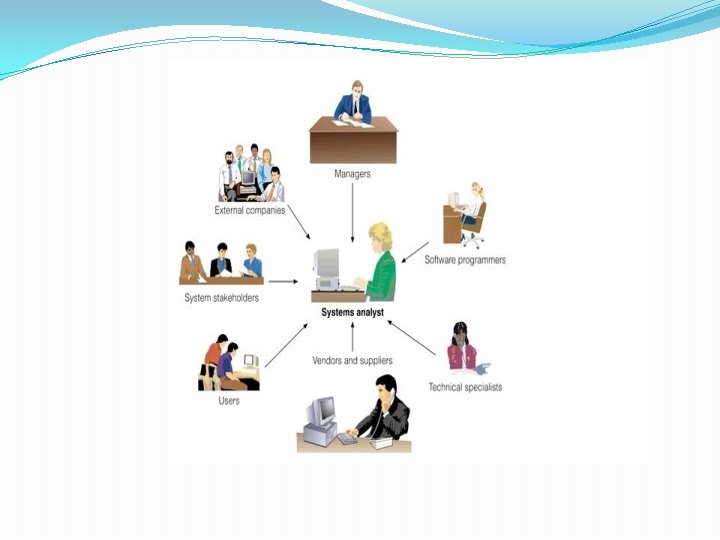 Managers

External companies

Software programmers

System stakeholders

Systems analyst

Users

Vendors and suppliers

Technical specialists